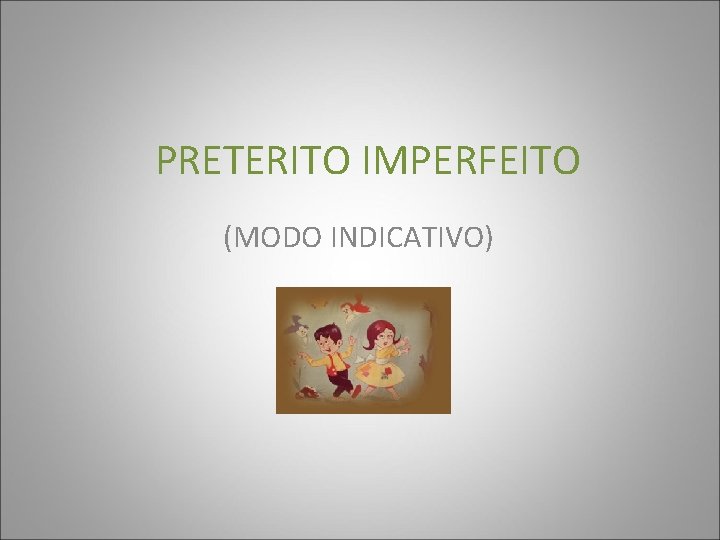 PRETERITO IMPERFEITO

(MODO INDICATIVO)